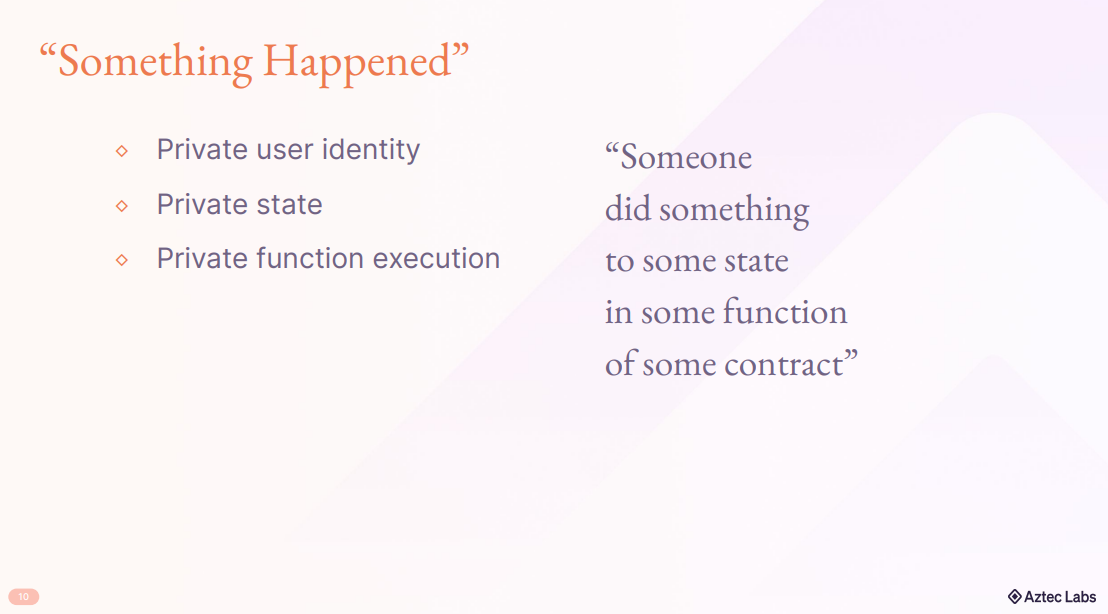 “Something Happened”

◇ Private user identity
◇ Private state
◇ Private function execution

“Someone did something to some state in some function of some contract”

10

Aztec Labs